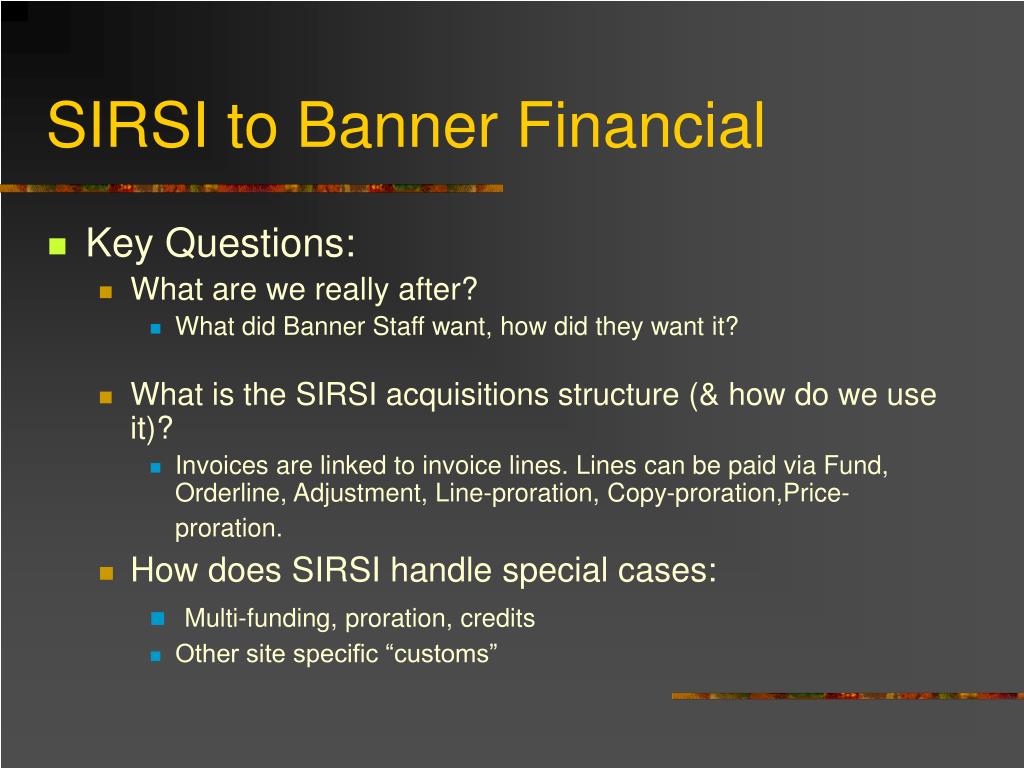 SIRSI to Banner Financial

Key Questions:

What are we really after?

What did Banner Staff want, how did they want it?

What is the SIRSI acquisitions structure (& how do we use it)?

Invoices are linked to invoice lines. Lines can be paid via Fund, Orderline, Adjustment, Line-proration, Copy-proration,Price-proration.

How does SIRSI handle special cases:

Multi-funding, proration, credits

Other site specific “customs”